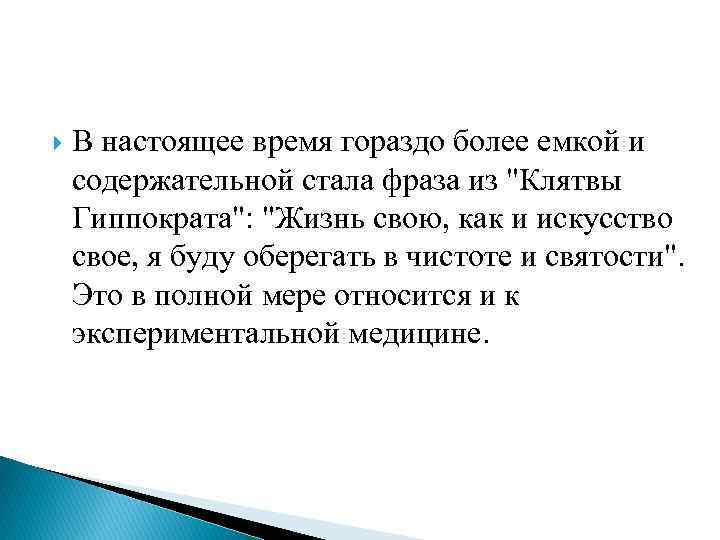 В настоящее время гораздо более емкой и содержательной стала фраза из "Клятвы Гиппократа": "Жизнь свою, как и искусство свое, я буду оберегать в чистоте и святости". Это в полной мере относится и к экспериментальной медицине.